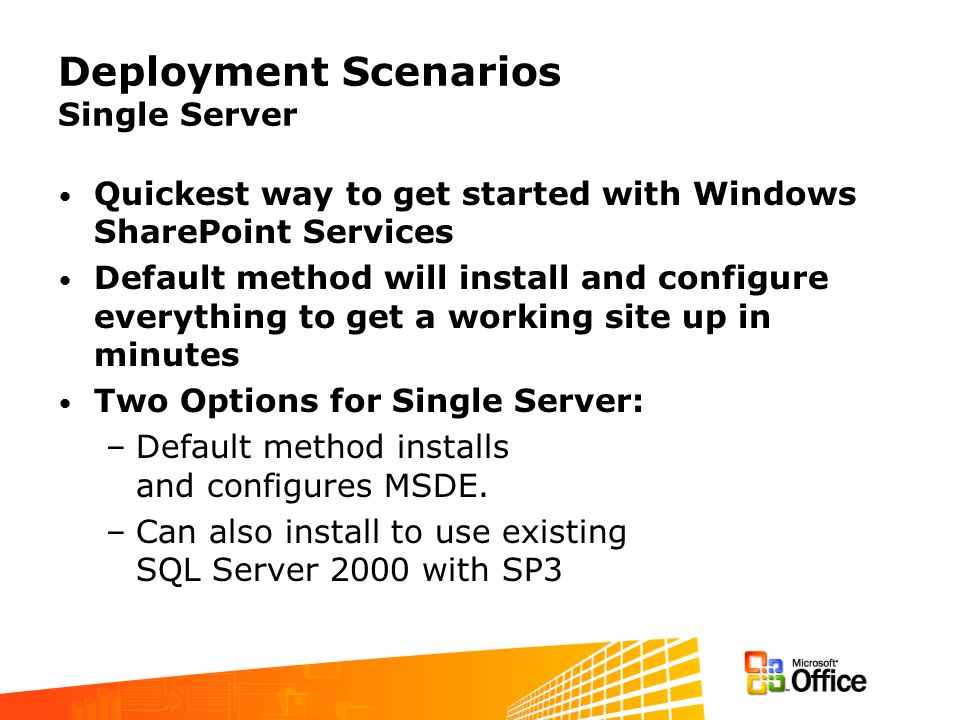 Deployment Scenarios
Single Server

• Quickest way to get started with Windows SharePoint Services
• Default method will install and configure everything to get a working site up in minutes
• Two Options for Single Server:
– Default method installs and configures MSDE.
– Can also install to use existing SQL Server 2000 with SP3

Microsoft Office